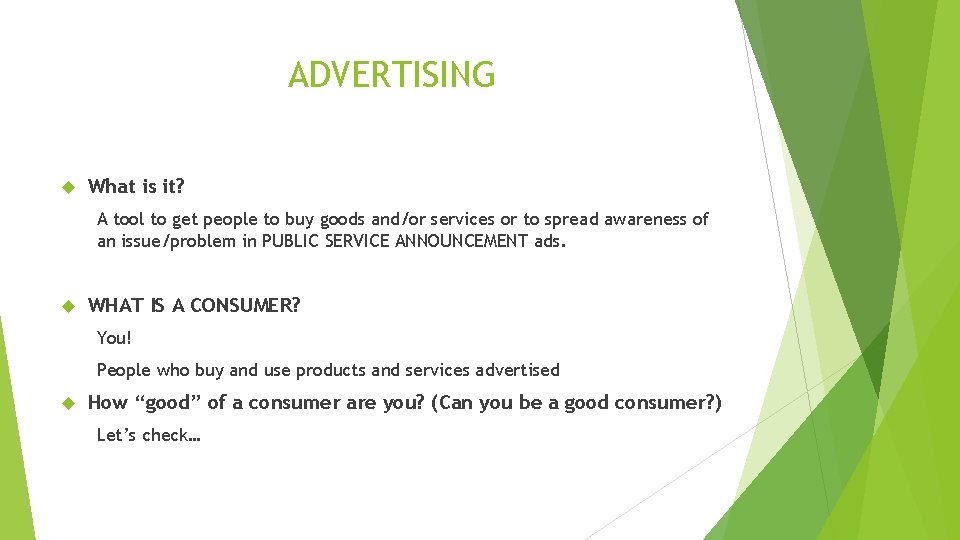 ADVERTISING

What is it?

A tool to get people to buy goods and/or services or to spread awareness of an issue/problem in PUBLIC SERVICE ANNOUNCEMENT ads.

WHAT IS A CONSUMER?

You!

People who buy and use products and services advertised

How “good” of a consumer are you? (Can you be a good consumer?)

Let’s check…